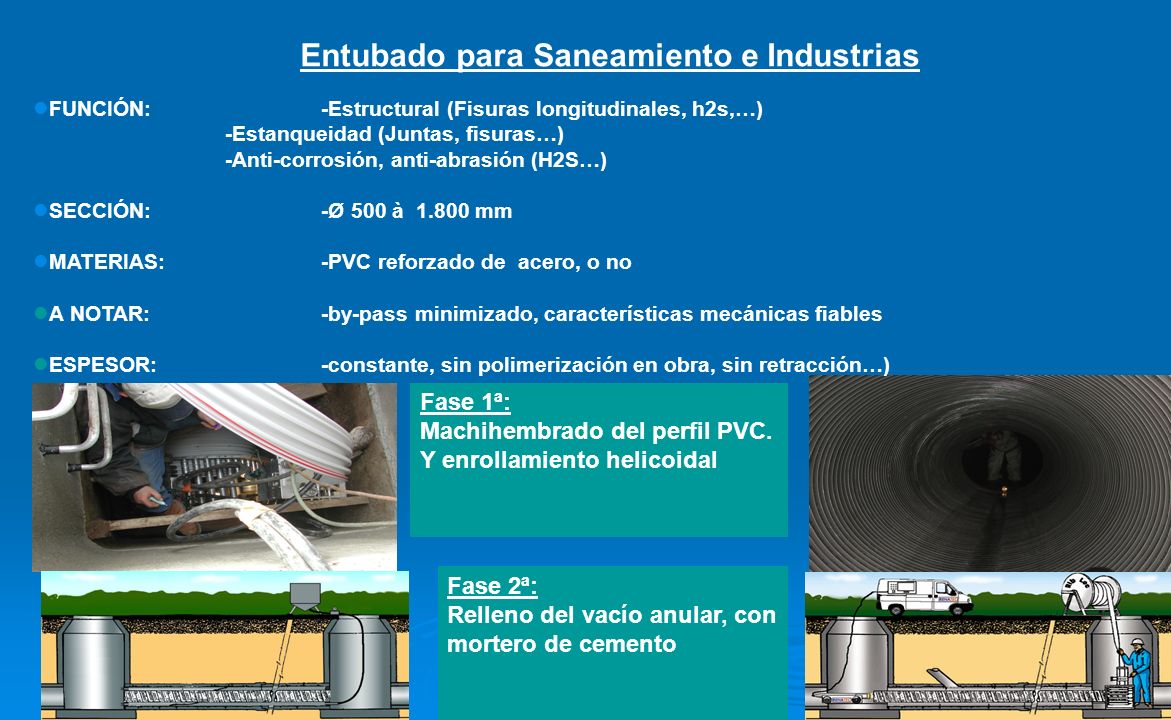 Entubado para Saneamiento e Industrias

FUNCIÓN: -Estructural (Fisuras longitudinales, h2s,…)
-Estanqueidad (Juntas, fisuras…)
-Anti-corrosión, anti-abrasión (H2S…)

SECCIÓN: -Ø 500 à 1.800 mm

MATERIAS: -PVC reforzado de acero, o no

A NOTAR: -by-pass minimizado, características mecánicas fiables

ESPESOR: -constante, sin polimerización en obra, sin retracción…)

Fase 1ª:
Machihembrado del perfil PVC. Y enrollamiento helicoidal

Fase 2ª:
Relleno del vacío anular, con mortero de cemento